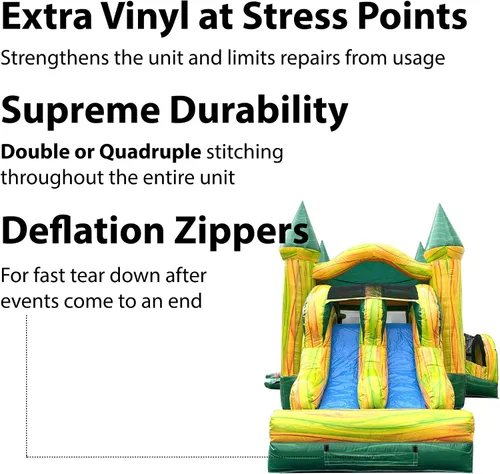 Extra Vinyl at Stress Points

Strengthens the unit and limits repairs from usage

Supreme Durability

Double or Quadruple stitching throughout the entire unit

Deflation Zippers

For fast tear down after events come to an end